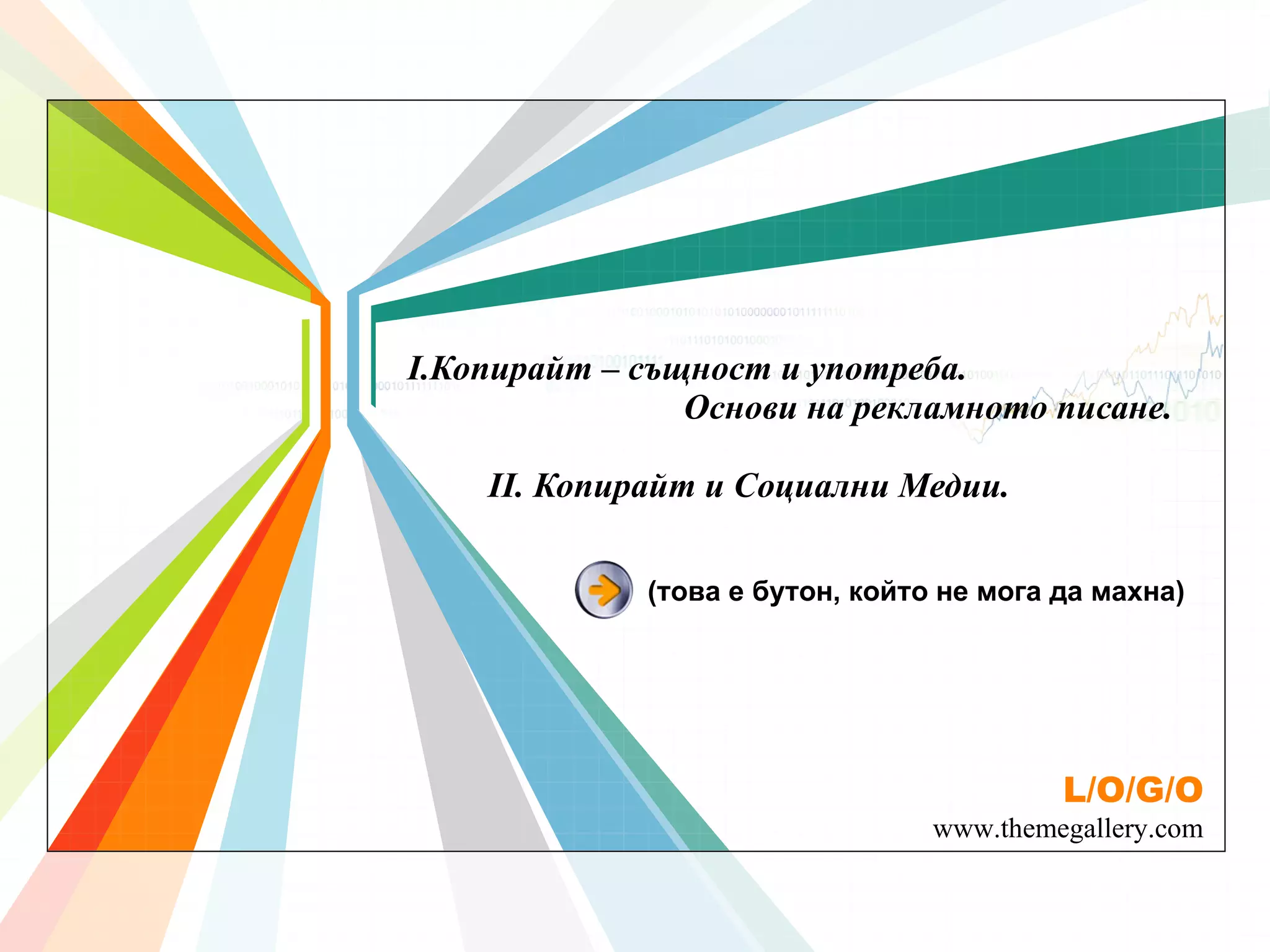 I.Копирайт – същност и употреба.
Основи на рекламното писане.

II. Копирайт и Социални Медии.

(това е бутон, който не мога да махна)

L/O/G/O
www.themegallery.com